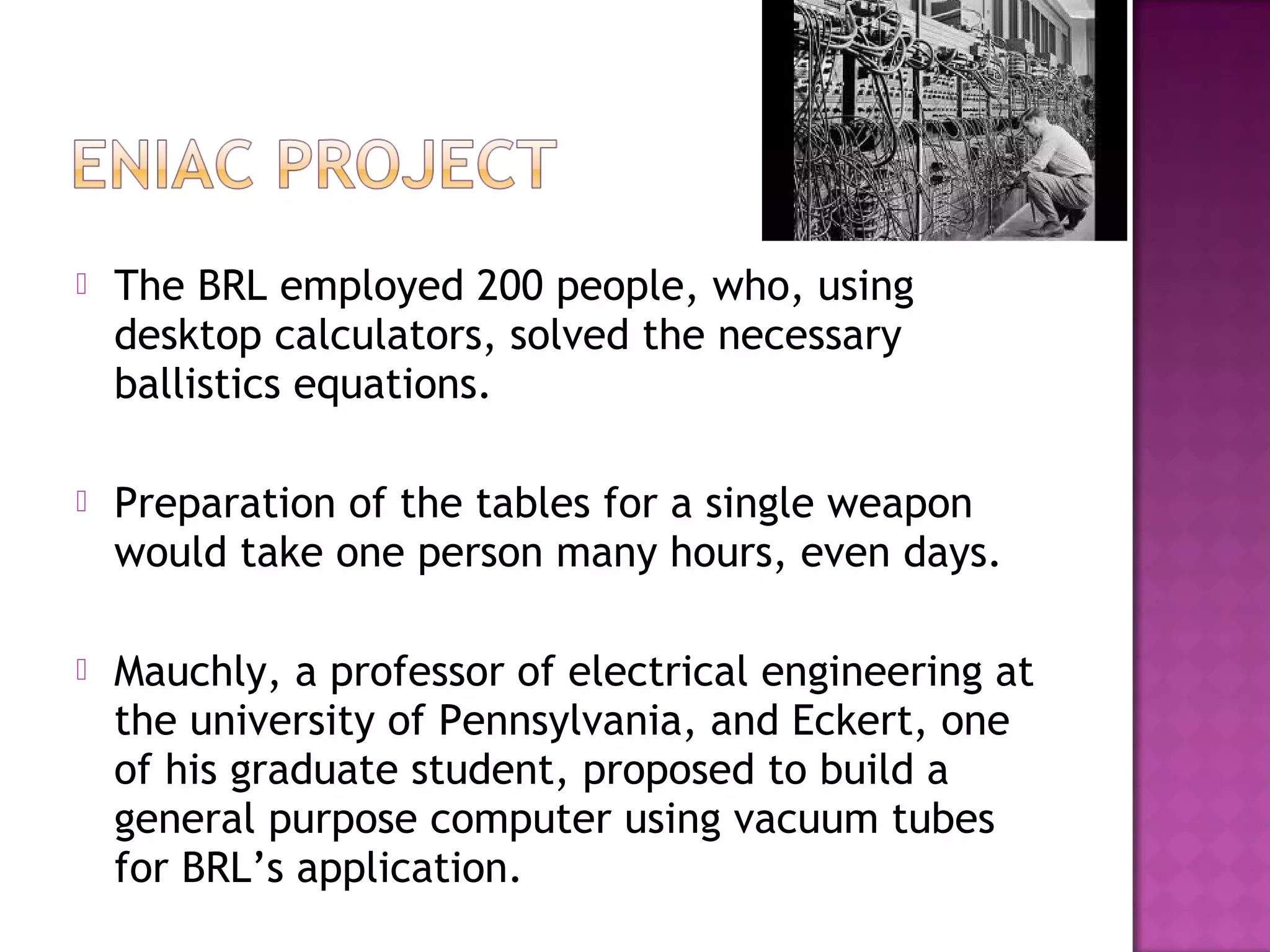 ENIAC PROJECT

The BRL employed 200 people, who, using desktop calculators, solved the necessary ballistics equations.

Preparation of the tables for a single weapon would take one person many hours, even days.

Mauchly, a professor of electrical engineering at the university of Pennsylvania, and Eckert, one of his graduate student, proposed to build a general purpose computer using vacuum tubes for BRL’s application.